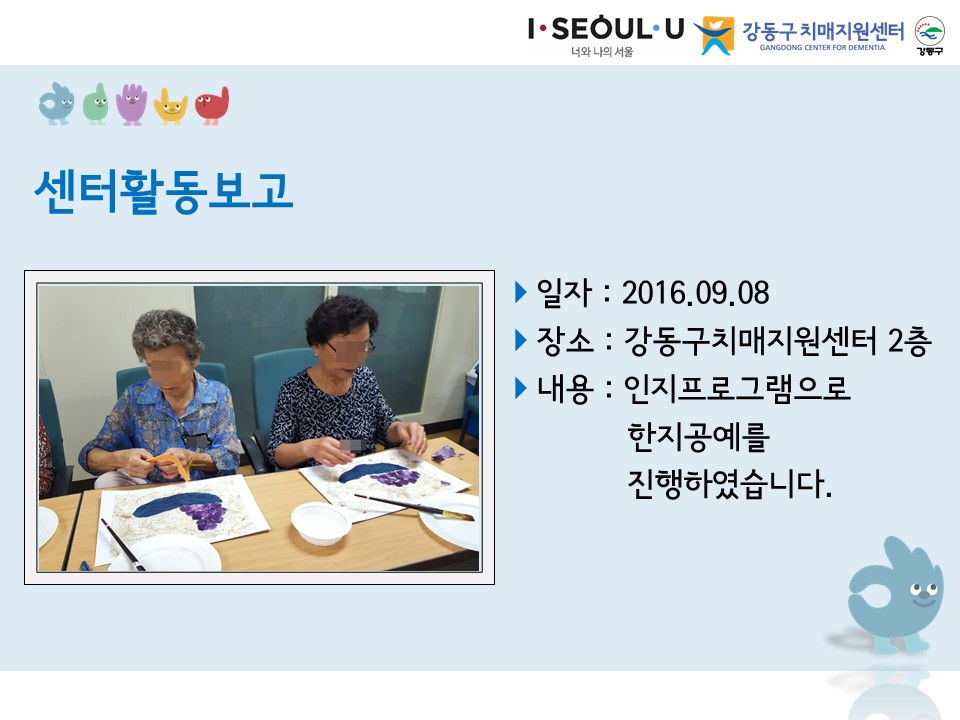 I·SEOUL·U
너와 나의 서울
강동구 치매지원센터
GANGDONG CENTER FOR DEMENTIA
강동구

센터활동보고

▶ 일자 : 2016.09.08
▶ 장소 : 강동구치매지원센터 2층
▶ 내용 : 인지프로그램으로 한지공예를 진행하였습니다.